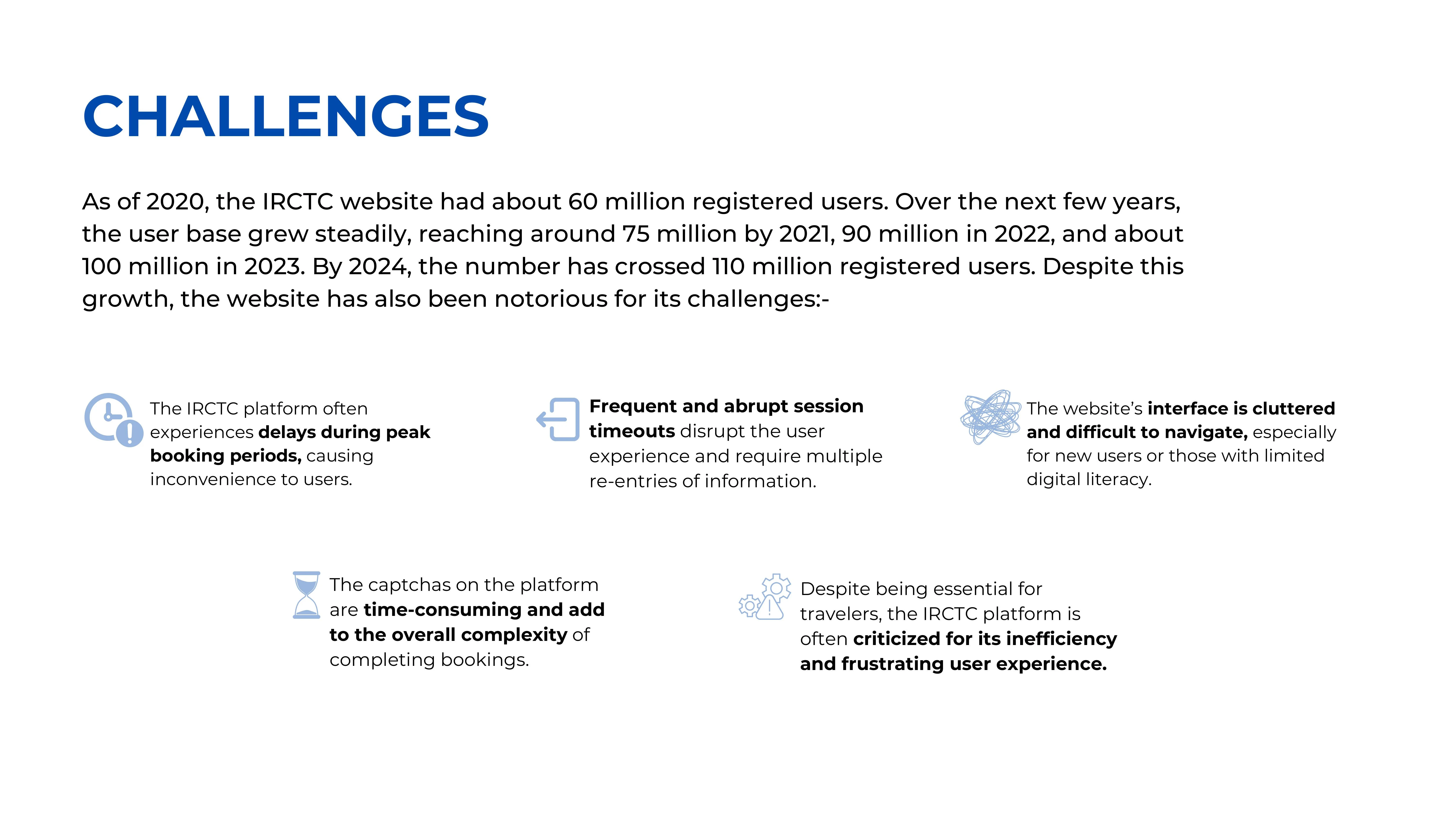 CHALLENGES

As of 2020, the IRCTC website had about 60 million registered users. Over the next few years, the user base grew steadily, reaching around 75 million by 2021, 90 million in 2022, and about 100 million in 2023. By 2024, the number has crossed 110 million registered users. Despite this growth, the website has also been notorious for its challenges:-

The IRCTC platform often experiences delays during peak booking periods, causing inconvenience to users.

Frequent and abrupt session timeouts disrupt the user experience and require multiple re-entries of information.

The website's interface is cluttered and difficult to navigate, especially for new users or those with limited digital literacy.

The captchas on the platform are time-consuming and add to the overall complexity of completing bookings.

Despite being essential for travelers, the IRCTC platform is often criticized for its inefficiency and frustrating user experience.